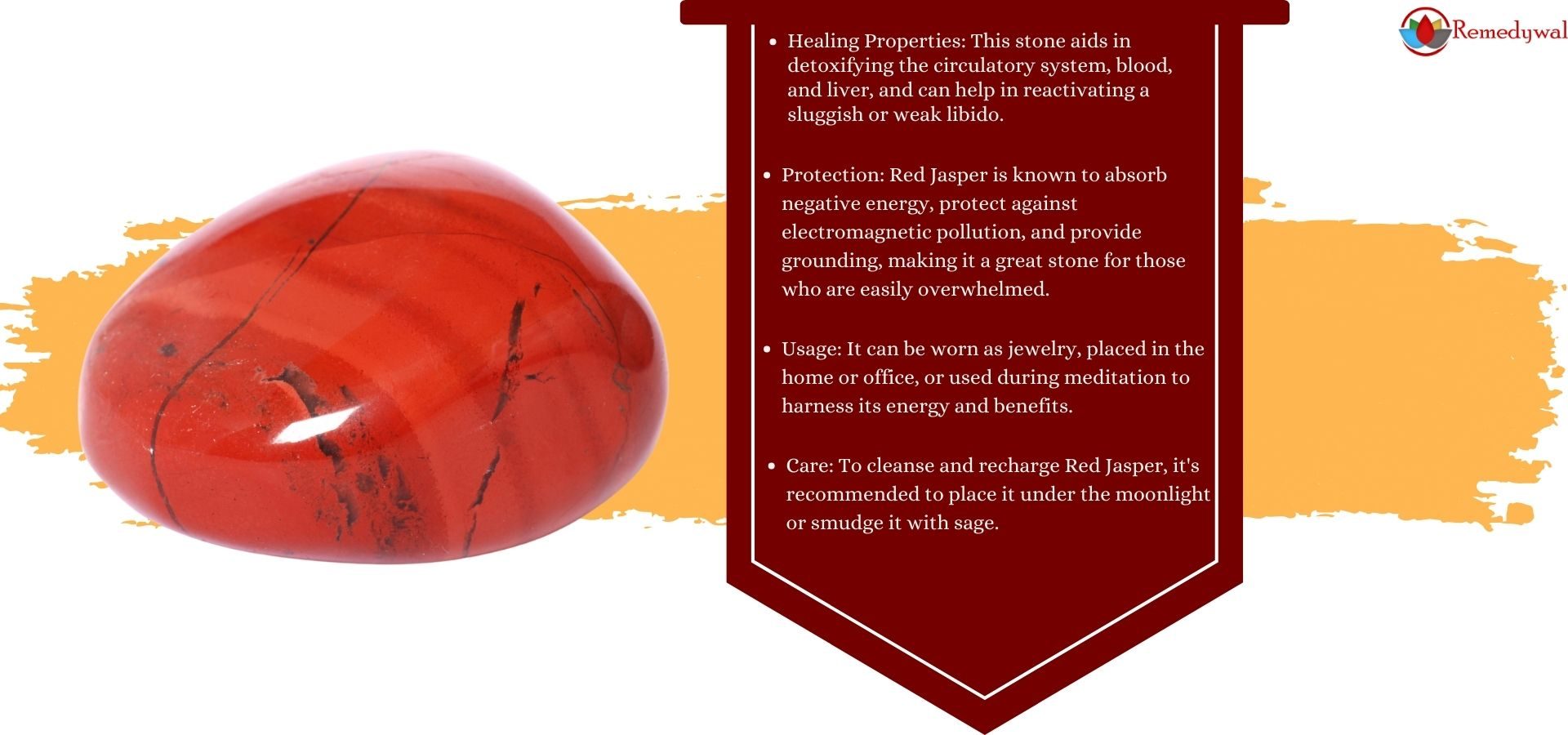 Remedywal

- Healing Properties: This stone aids in detoxifying the circulatory system, blood, and liver, and can help in reactivating a sluggish or weak libido.

- Protection: Red Jasper is known to absorb negative energy, protect against electromagnetic pollution, and provide grounding, making it a great stone for those who are easily overwhelmed.

- Usage: It can be worn as jewelry, placed in the home or office, or used during meditation to harness its energy and benefits.

- Care: To cleanse and recharge Red Jasper, it's recommended to place it under the moonlight or smudge it with sage.